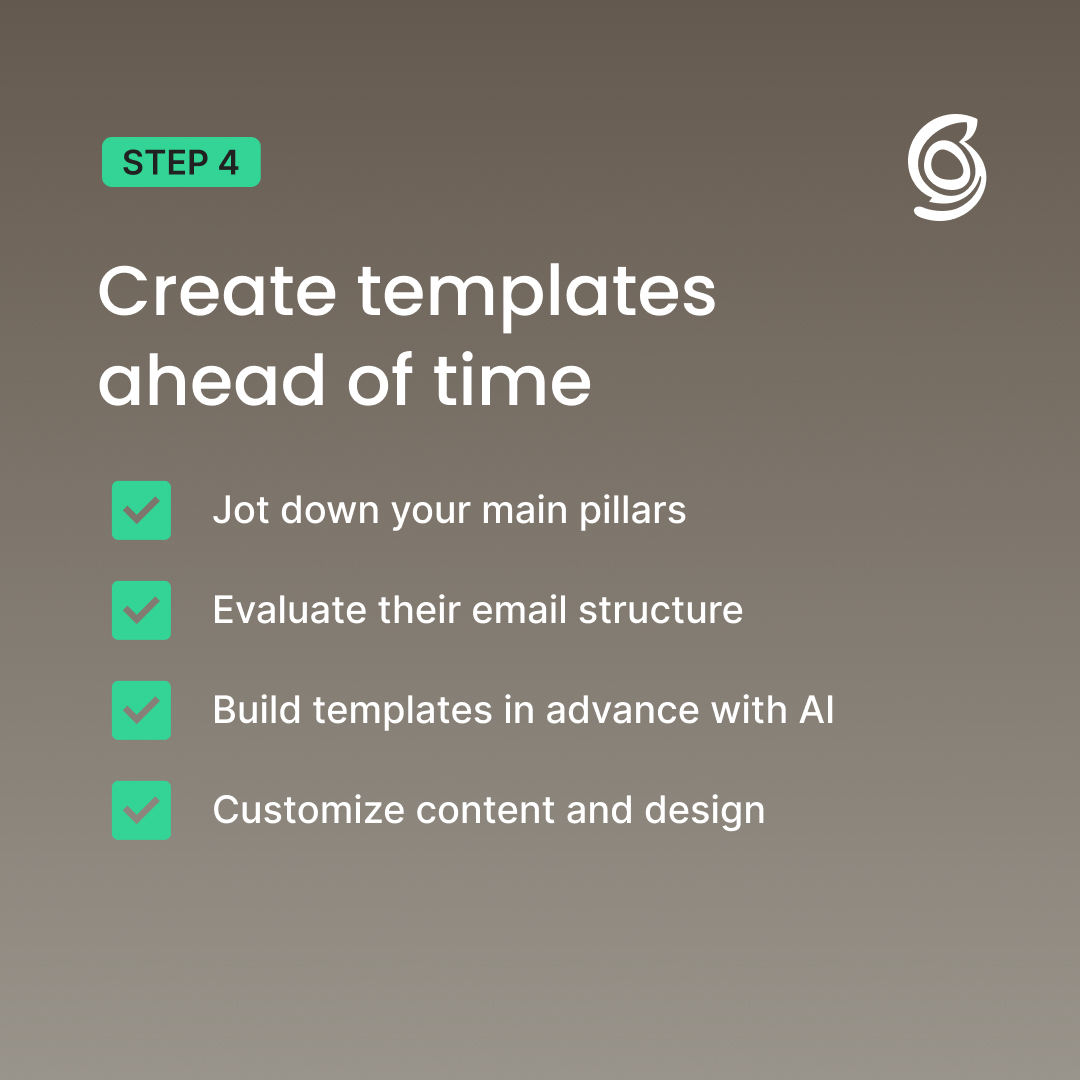 STEP 4

Create templates ahead of time

Jot down your main pillars

Evaluate their email structure

Build templates in advance with AI

Customize content and design